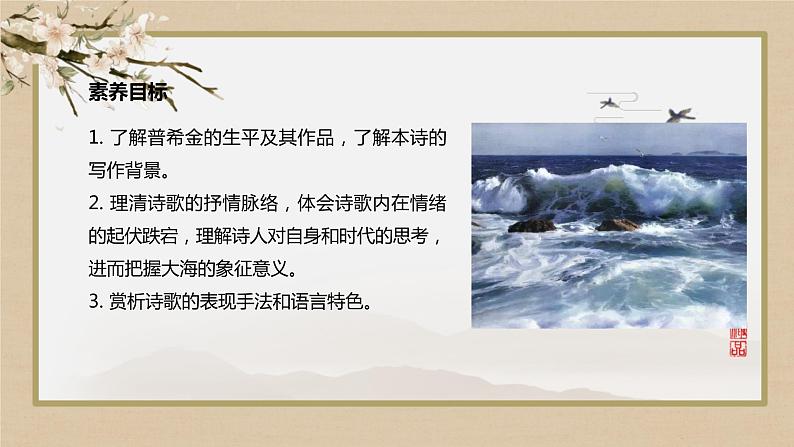 素养目标

1. 了解普希金的生平及其作品，了解本诗的写作背景。

2. 理清诗歌的抒情脉络，体会诗歌内在情绪的起伏跌宕，理解诗人对自身和时代的思考，进而把握大海的象征意义。

3. 赏析诗歌的表现手法和语言特色。